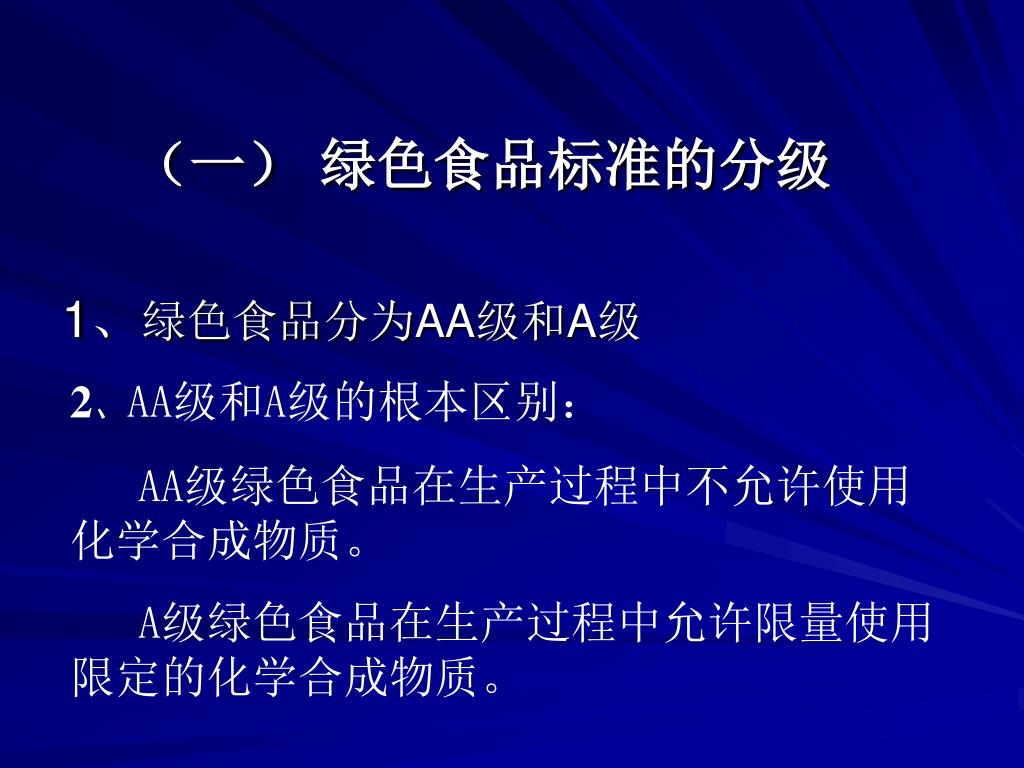 （一） 绿色食品标准的分级

1、绿色食品分为AA级和A级

2、AA级和A级的根本区别：

AA级绿色食品在生产过程中不允许使用化学合成物质。

A级绿色食品在生产过程中允许限量使用限定的化学合成物质。